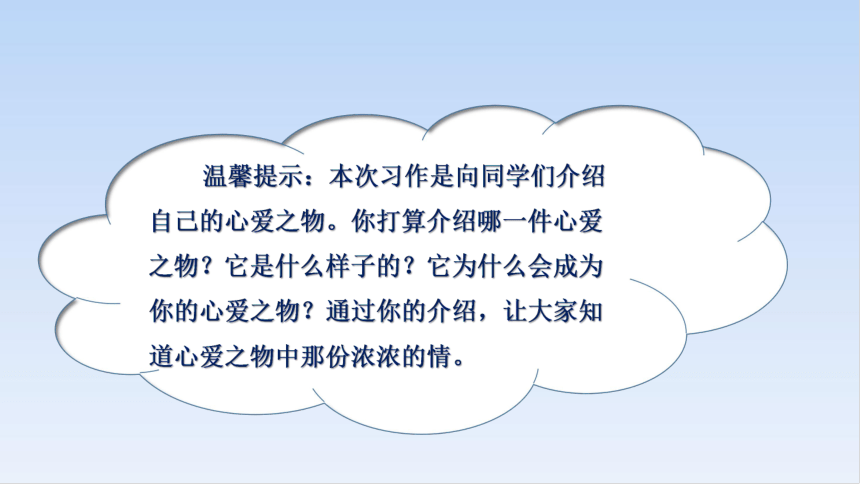 温馨提示：本次习作是向同学们介绍自己的心爱之物。你打算介绍哪一件心爱之物？它是什么样子的？它为什么会成为你的心爱之物？通过你的介绍，让大家知道心爱之物中那份浓浓的情。